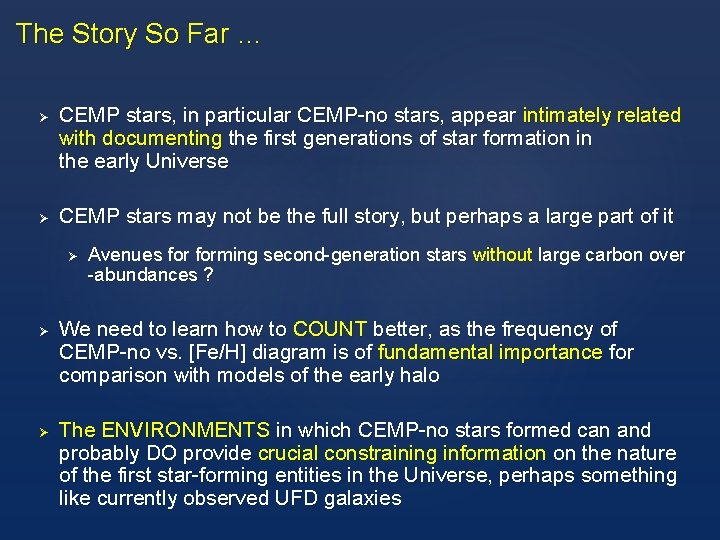 The Story So Far …

➢ CEMP stars, in particular CEMP-no stars, appear intimately related with documenting the first generations of star formation in the early Universe

➢ CEMP stars may not be the full story, but perhaps a large part of it

➢ Avenues for forming second-generation stars without large carbon over -abundances ?

➢ We need to learn how to COUNT better, as the frequency of CEMP-no vs. [Fe/H] diagram is of fundamental importance for comparison with models of the early halo

➢ The ENVIRONMENTS in which CEMP-no stars formed can and probably DO provide crucial constraining information on the nature of the first star-forming entities in the Universe, perhaps something like currently observed UFD galaxies